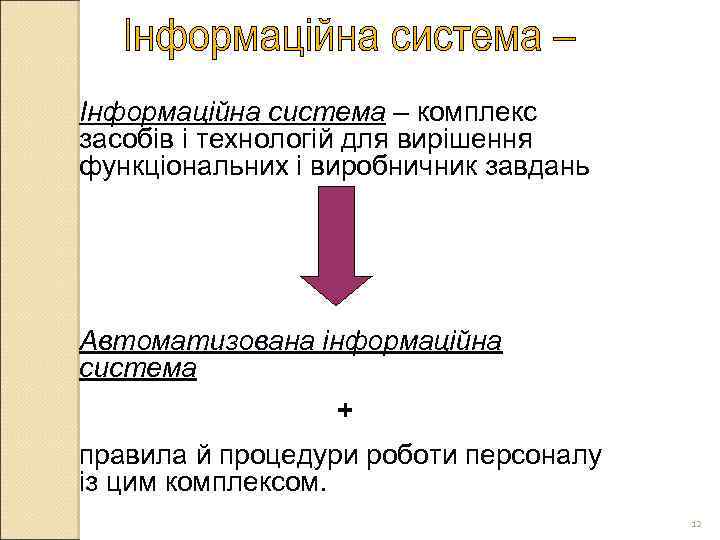 Інформаційна система –

Інформаційна система – комплекс засобів і технологій для вирішення функціональних і виробничник завдань

Автоматизована інформаційна система

+

правила й процедури роботи персоналу із цим комплексом.

12